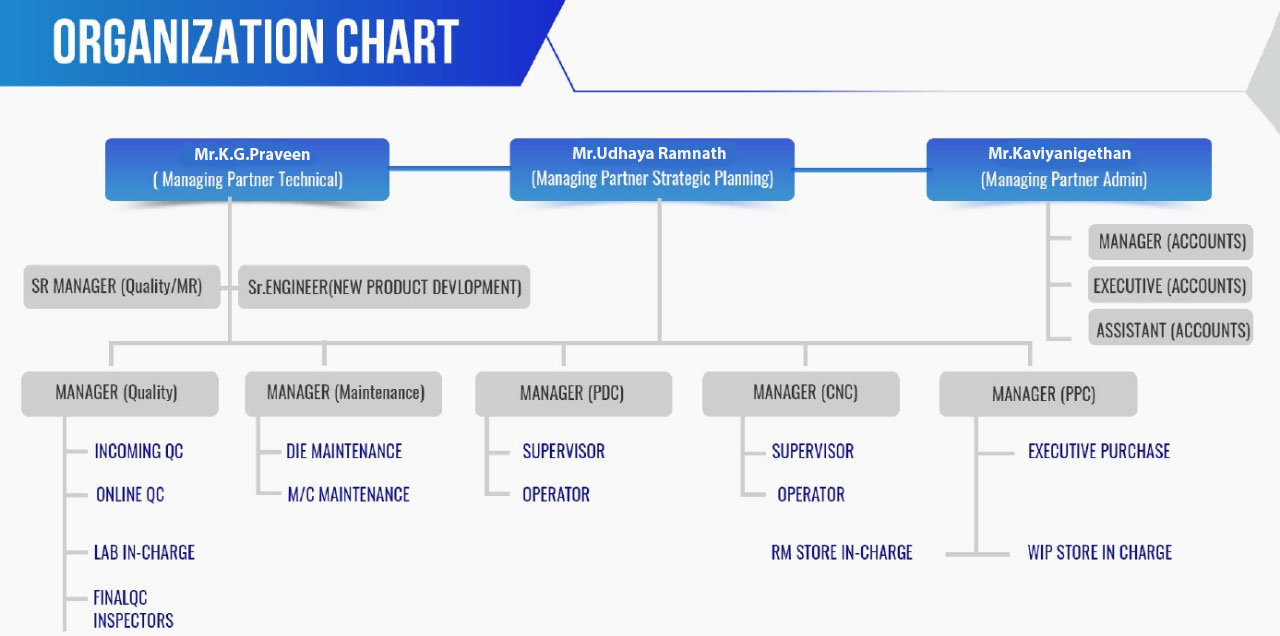 ORGANIZATION CHART

Mr.K.G.Praveen
( Managing Partner Technical)

Mr.Udhaya Ramnath
(Managing Partner Strategic Planning)

Mr.Kaviyanigethan
(Managing Partner Admin)

MANAGER (ACCOUNTS)
EXECUTIVE (ACCOUNTS)
ASSISTANT (ACCOUNTS)

SR MANAGER (Quality/MR)

Sr.ENGINEER(NEW PRODUCT DEVLOPMENT)

MANAGER (Quality)
INCOMING QC
ONLINE QC
LAB IN-CHARGE
FINALQC INSPECTORS

MANAGER (Maintenance)
DIE MAINTENANCE
M/C MAINTENANCE

MANAGER (PDC)
SUPERVISOR
OPERATOR

MANAGER (CNC)
SUPERVISOR
OPERATOR

MANAGER (PPC)
EXECUTIVE PURCHASE
RM STORE IN-CHARGE
WIP STORE IN CHARGE